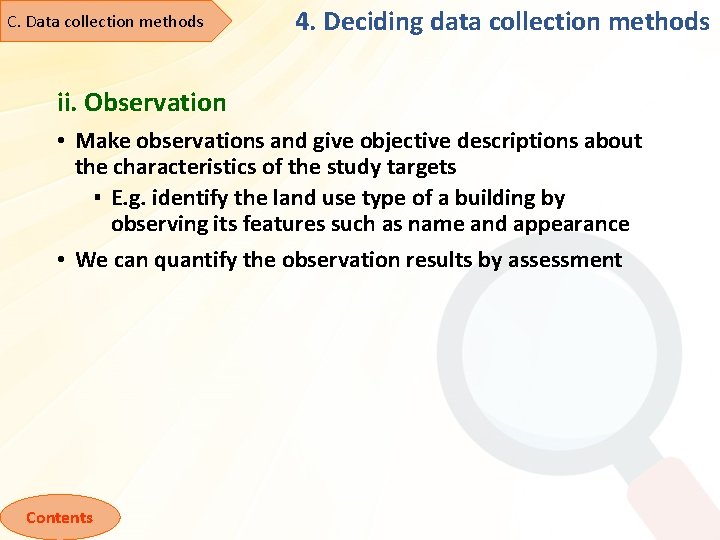 C. Data collection methods

4. Deciding data collection methods

ii. Observation

• Make observations and give objective descriptions about the characteristics of the study targets

▪ E.g. identify the land use type of a building by observing its features such as name and appearance

• We can quantify the observation results by assessment

Contents